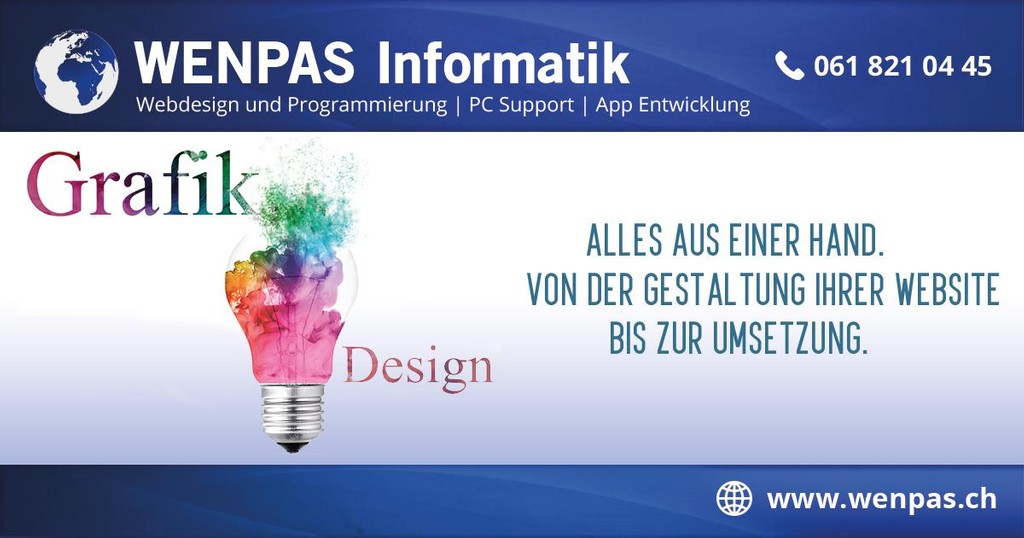 WENPAS Informatik
Webdesign und Programmierung | PC Support | App Entwicklung

061 821 04 45

Grafik
Design

ALLES AUS EINER HAND.
VON DER GESTALTUNG IHRER WEBSITE
BIS ZUR UMSETZUNG.

www.wenpas.ch